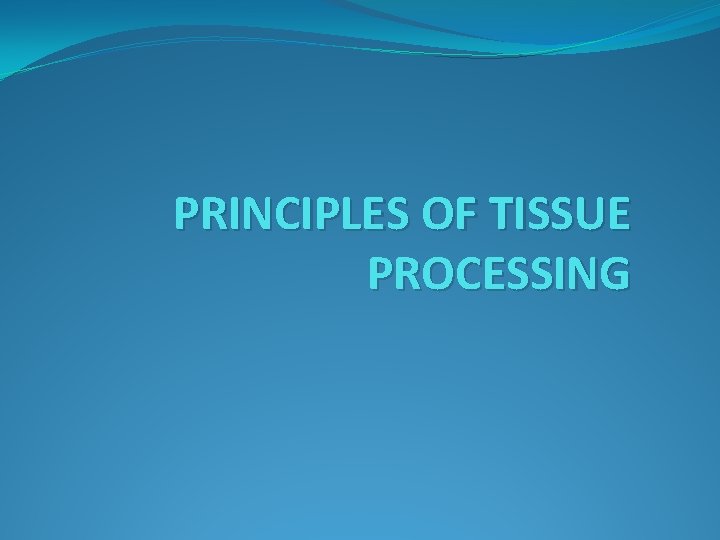 PRINCIPLES OF TISSUE PROCESSING